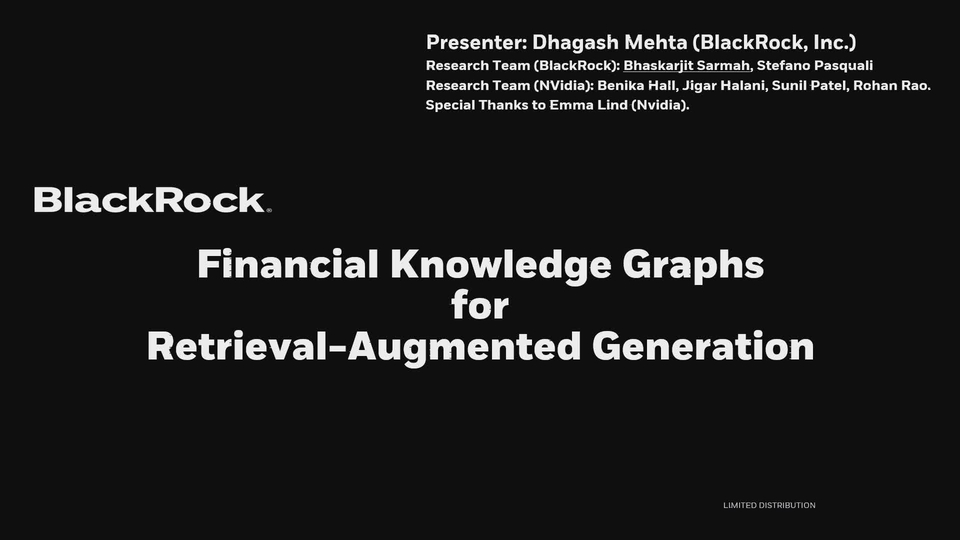 Presenter: Dhagash Mehta (BlackRock, Inc.)
Research Team (BlackRock): Bhaskarjit Sarmah, Stefano Pasquali
Research Team (NVidia): Benika Hall, Jigar Halani, Sunil Patel, Rohan Rao.
Special Thanks to Emma Lind (Nvidia).

BlackRock.

Financial Knowledge Graphs for Retrieval-Augmented Generation

LIMITED DISTRIBUTION